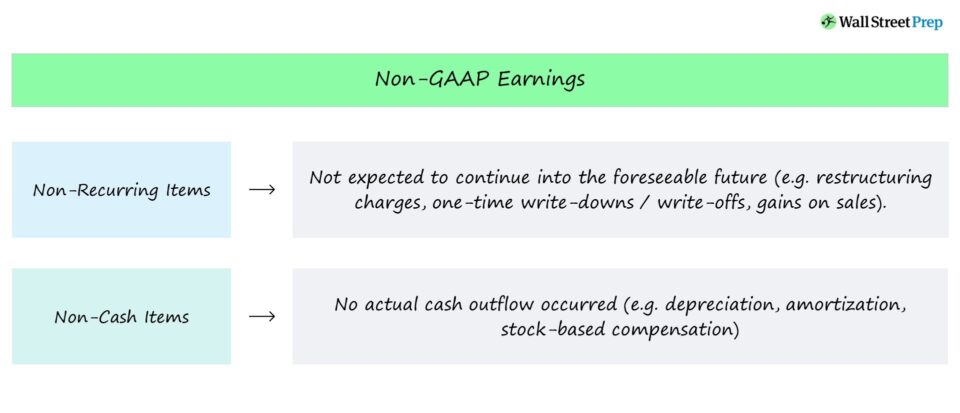 Wall Street Prep

Non-GAAP Earnings

Non-Recurring Items → Not expected to continue into the foreseeable future (e.g. restructuring charges, one-time write-downs / write-offs, gains on sales).

Non-Cash Items → No actual cash outflow occurred (e.g. depreciation, amortization, stock-based compensation)